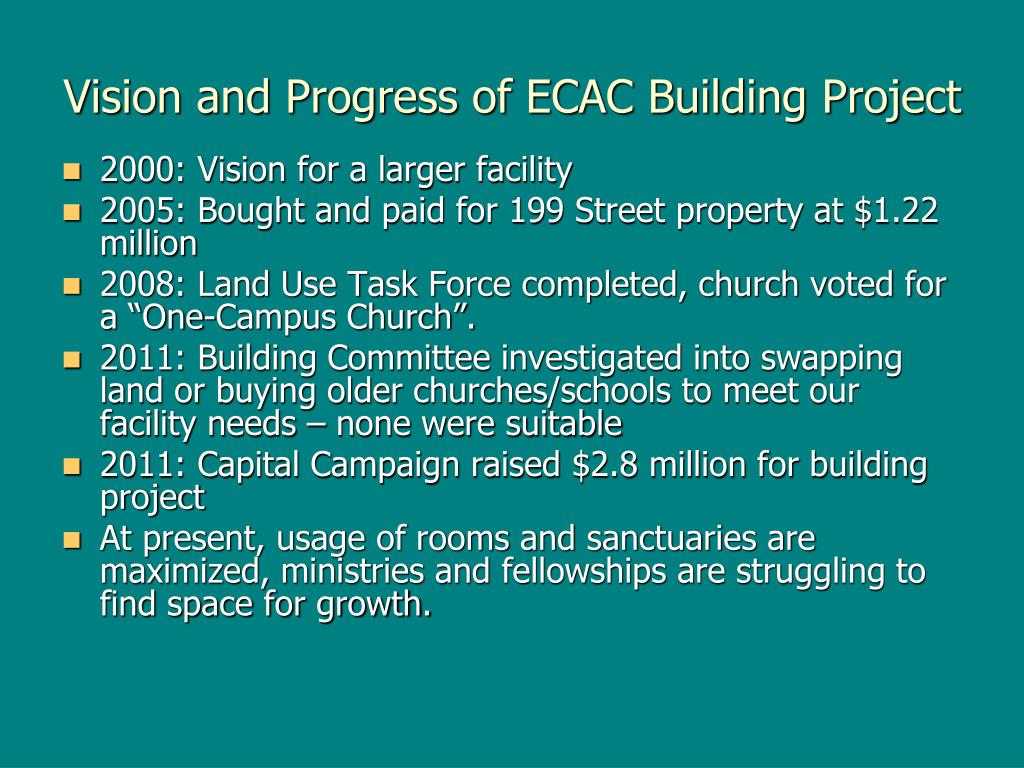 Vision and Progress of ECAC Building Project

- 2000: Vision for a larger facility
- 2005: Bought and paid for 199 Street property at \$1.22 million
- 2008: Land Use Task Force completed, church voted for a “One-Campus Church”.
- 2011: Building Committee investigated into swapping land or buying older churches/schools to meet our facility needs – none were suitable
- 2011: Capital Campaign raised \$2.8 million for building project
- At present, usage of rooms and sanctuaries are maximized, ministries and fellowships are struggling to find space for growth.